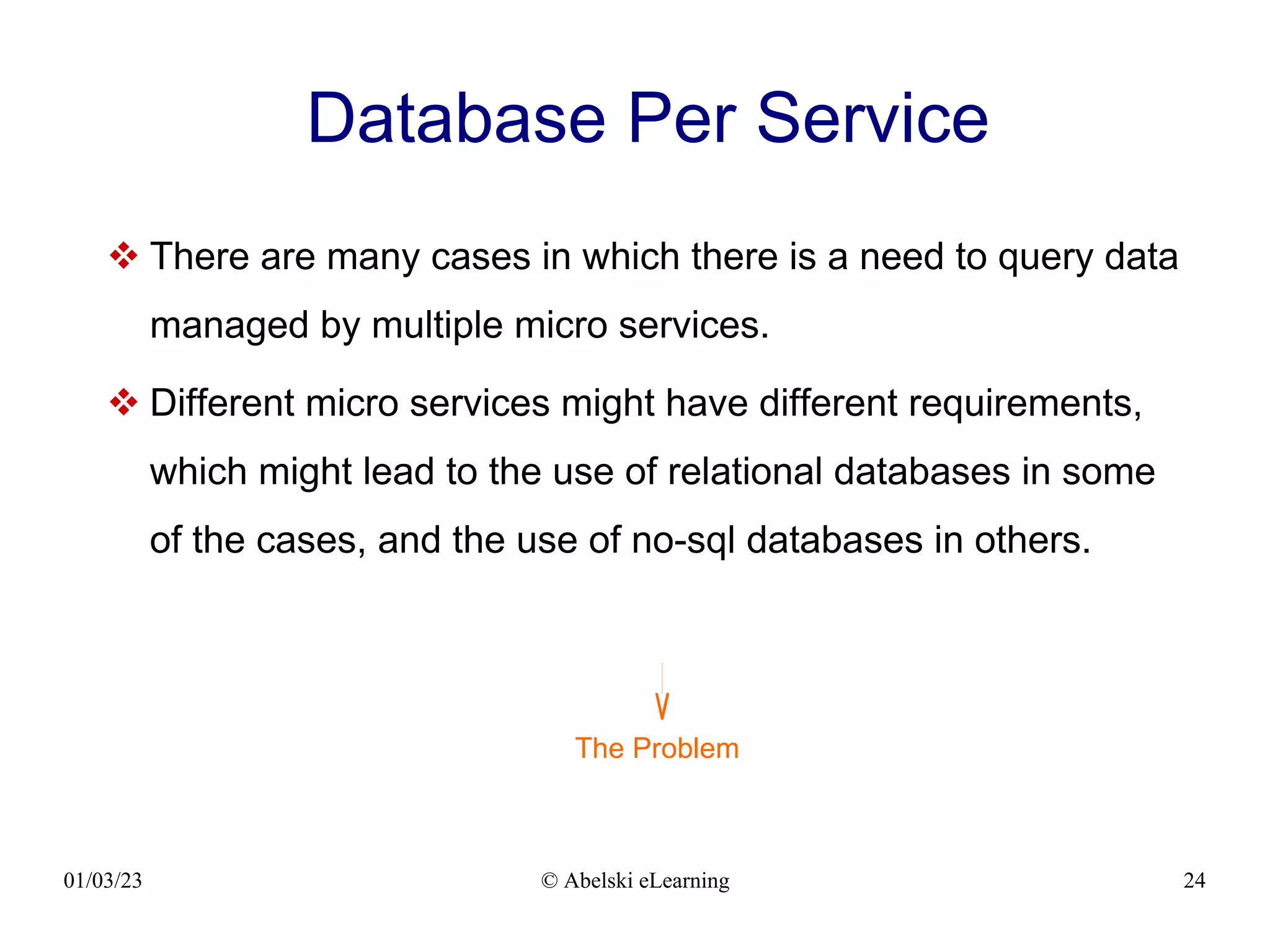 Database Per Service

❖ There are many cases in which there is a need to query data managed by multiple micro services.

❖ Different micro services might have different requirements, which might lead to the use of relational databases in some of the cases, and the use of no-sql databases in others.

The Problem

01/03/23

© Abelski eLearning

24